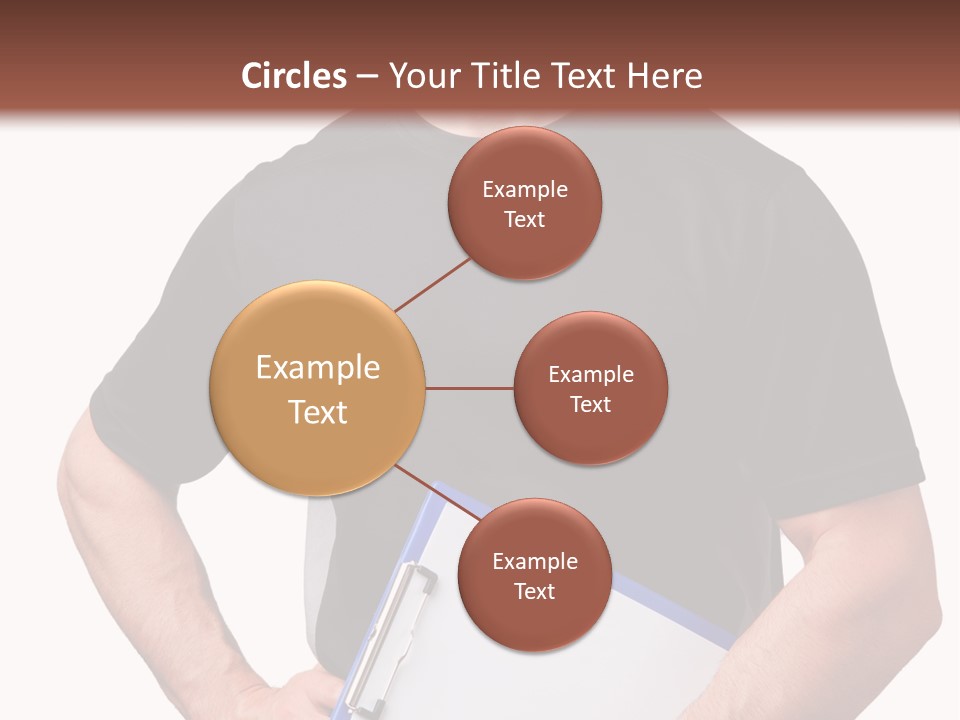 Circles – Your Title Text Here

Example Text

Example Text

Example Text

Example Text